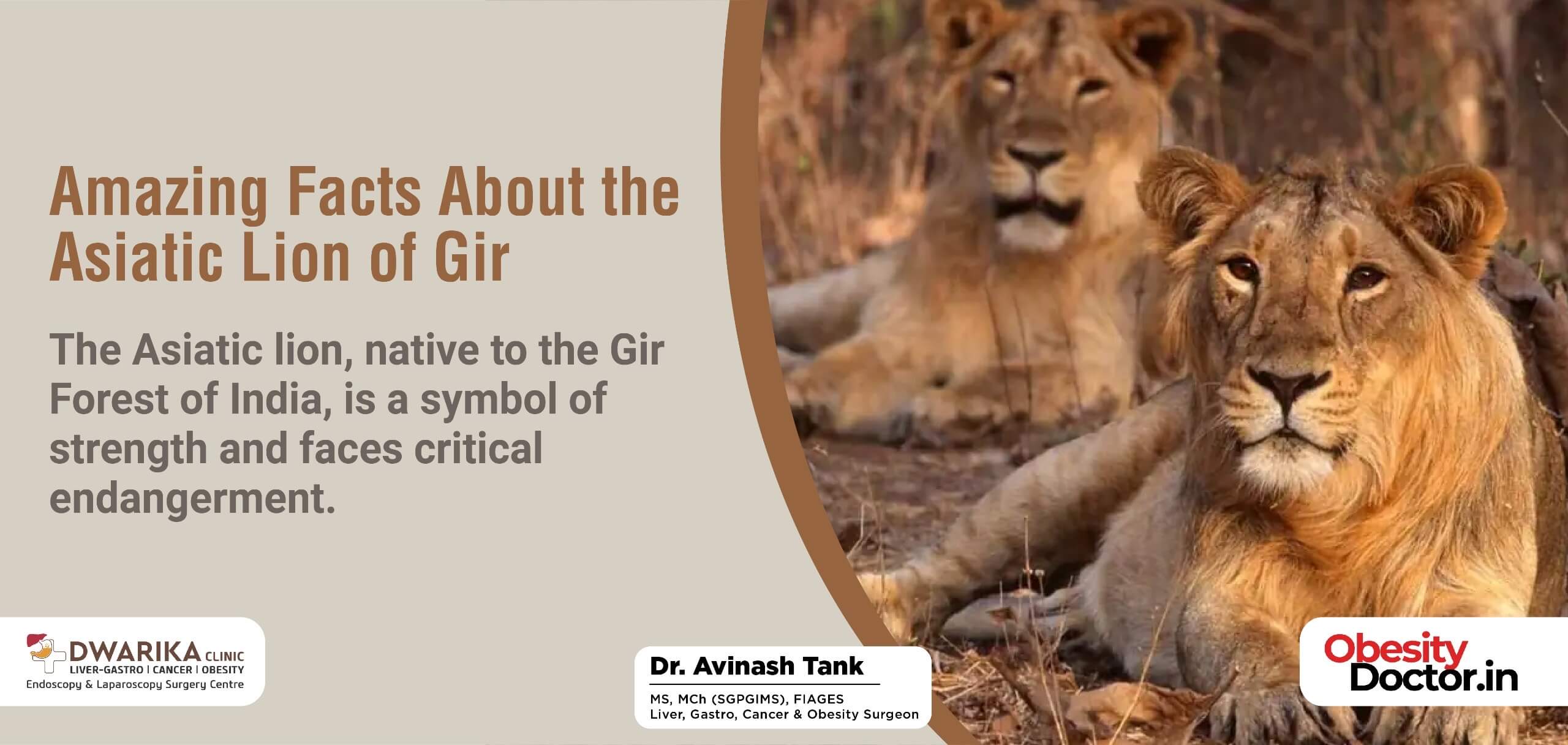 Amazing Facts About the Asiatic Lion of Gir

The Asiatic lion, native to the Gir Forest of India, is a symbol of strength and faces critical endangerment.

DWARIKA CLINIC
LIVER-GASTRO | CANCER | OBESITY
Endoscopy & Laparoscopy Surgery Centre

Dr. Avinash Tank
MS, MCh (SGPGIMS), FIAGES
Liver, Gastro, Cancer & Obesity Surgeon

Obesity Doctor.in